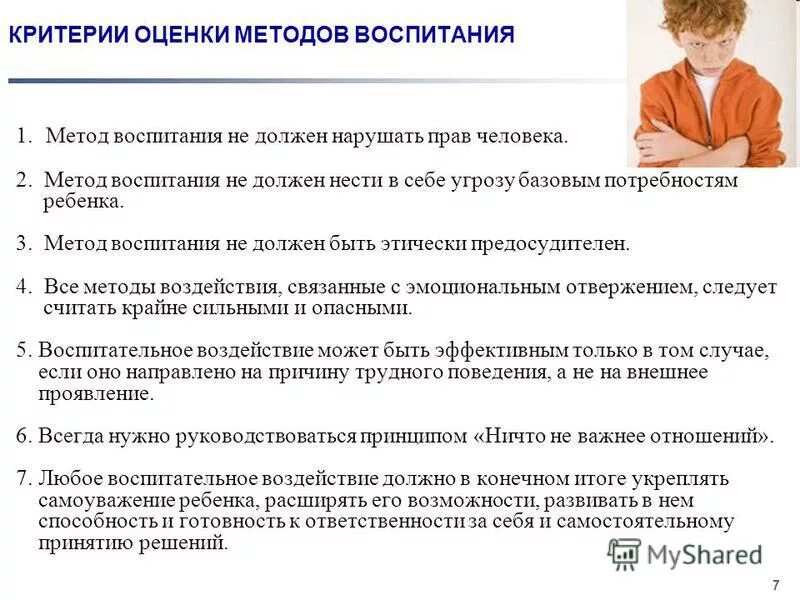 КРИТЕРИИ ОЦЕНКИ МЕТОДОВ ВОСПИТАНИЯ

1. Метод воспитания не должен нарушать прав человека.

2. Метод воспитания не должен нести в себе угрозу базовым потребностям ребенка.

3. Метод воспитания не должен быть этически предосудителен.

4. Все методы воздействия, связанные с эмоциональным отвержением, следует считать крайне сильными и опасными.

5. Воспитательное воздействие может быть эффективным только в том случае, если оно направлено на причину трудного поведения, а не на внешнее проявление.

6. Всегда нужно руководствоваться принципом «Ничто не важнее отношений».

7. Любое воспитательное воздействие должно в конечном итоге укреплять самоуважение ребенка, расширять его возможности, развивать в нем способность и готовность к ответственности за себя и самостоятельному принятию решений.

MyShared

7